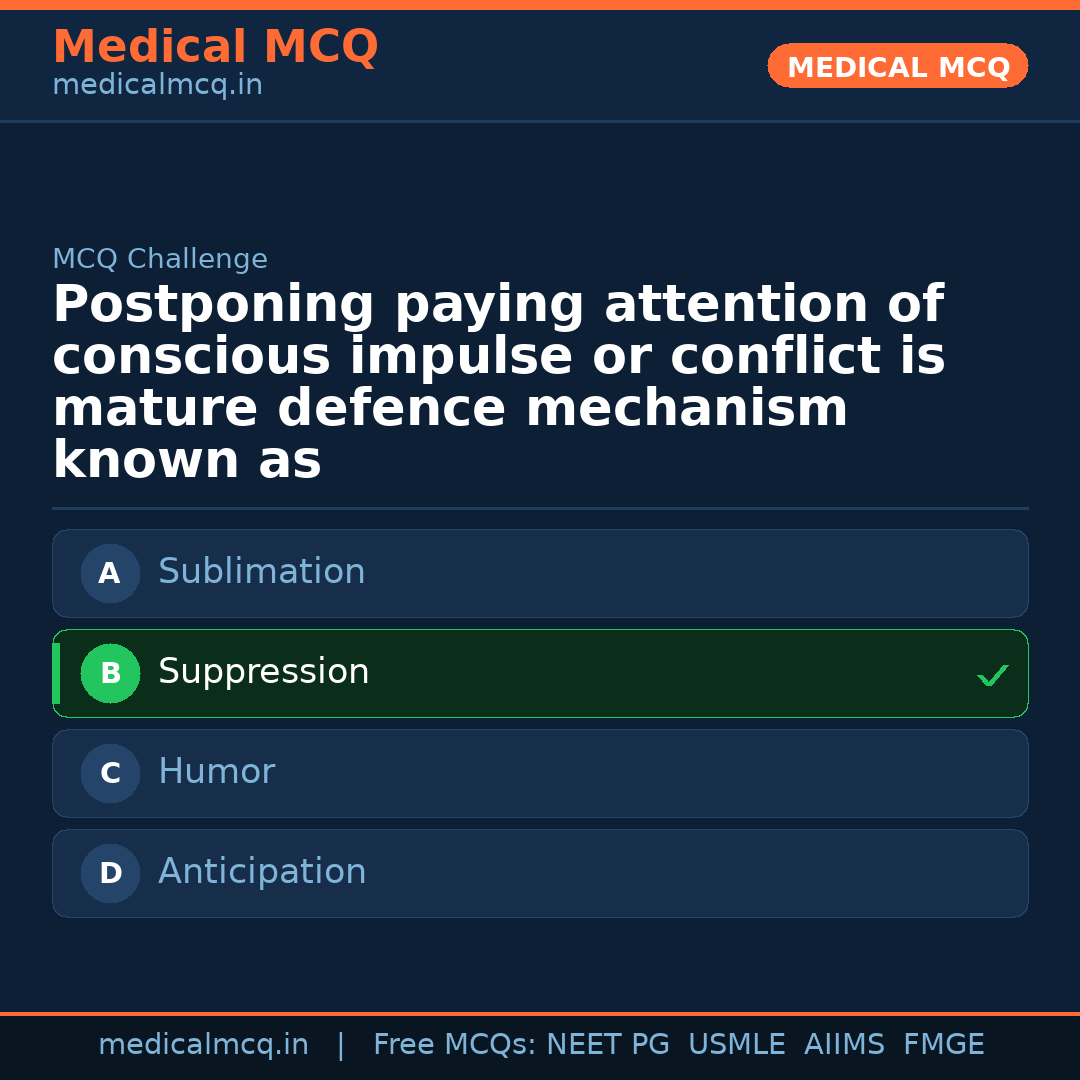 Medical MCQ
medicalmcq.in

MEDICAL MCQ

MCQ Challenge

Postponing paying attention of conscious impulse or conflict is mature defence mechanism known as

A Sublimation

B Suppression ✓

C Humor

D Anticipation

medicalmcq.in | Free MCQs: NEET PG USMLE AIIMS FMGE